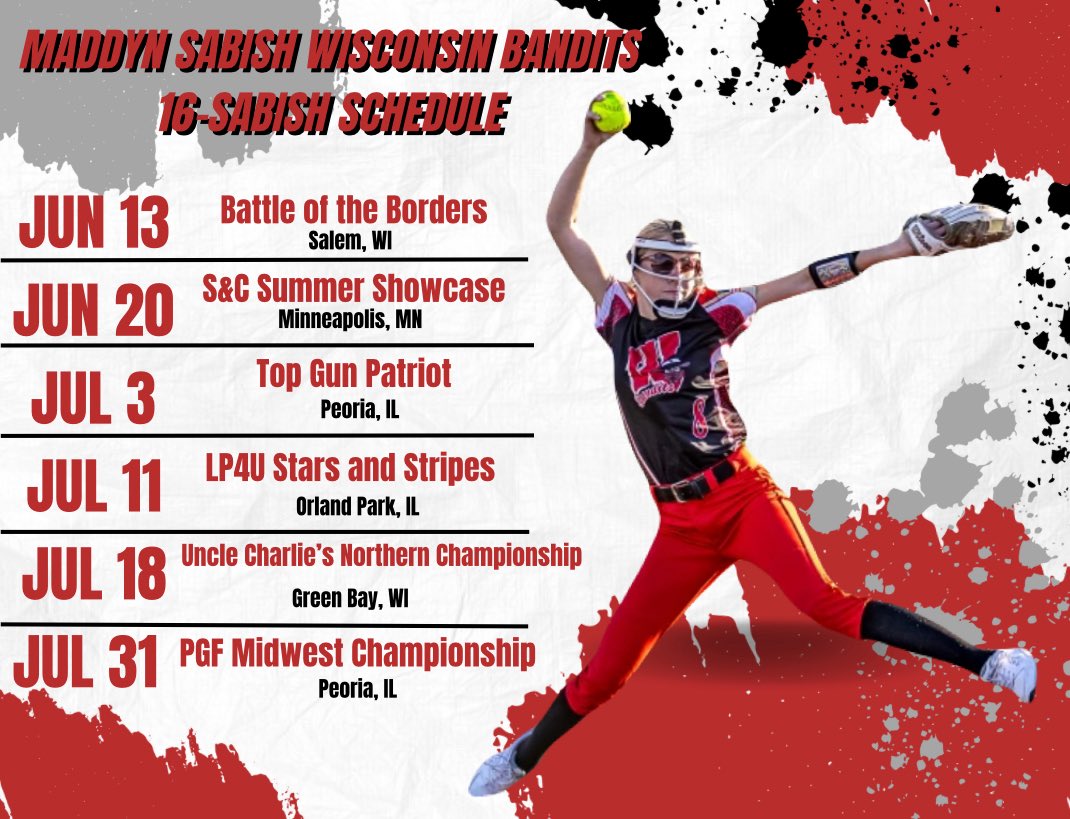 MADDYN SABISH WISCONSIN BANDITS
16-SABISH SCHEDULE

JUN 13 Battle of the Borders
Salem, WI

JUN 20 S&C Summer Showcase
Minneapolis, MN

JUL 3 Top Gun Patriot
Peoria, IL

JUL 11 LP4U Stars and Stripes
Orland Park, IL

JUL 18 Uncle Charlie's Northern Championship
Green Bay, WI

JUL 31 PGF Midwest Championship
Peoria, IL